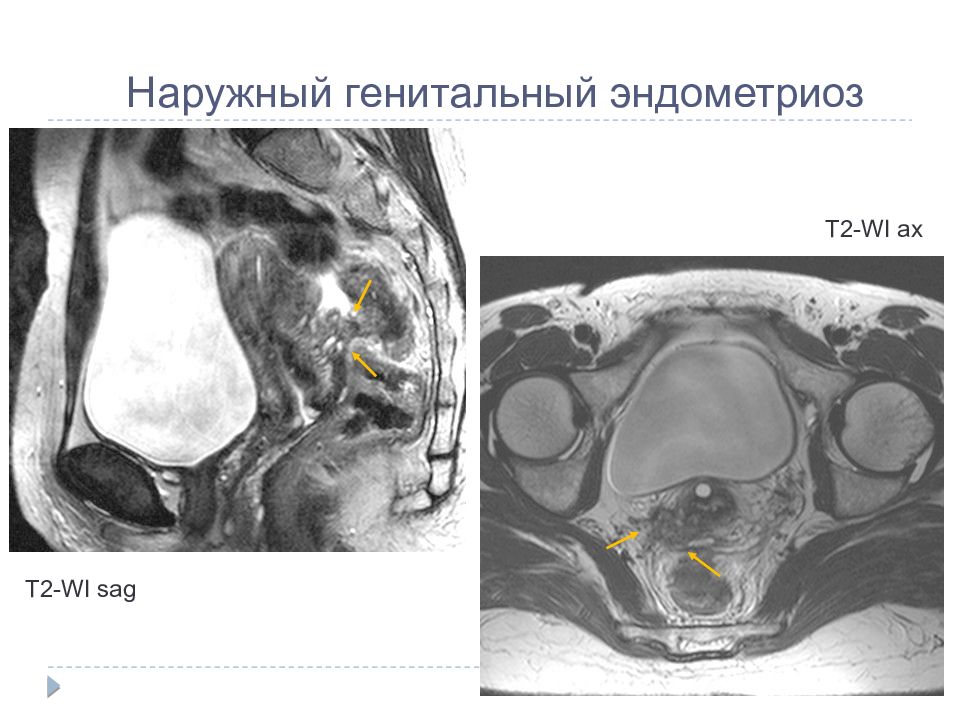 Наружный генитальный эндометриоз

T2-WI ax

T2-WI sag